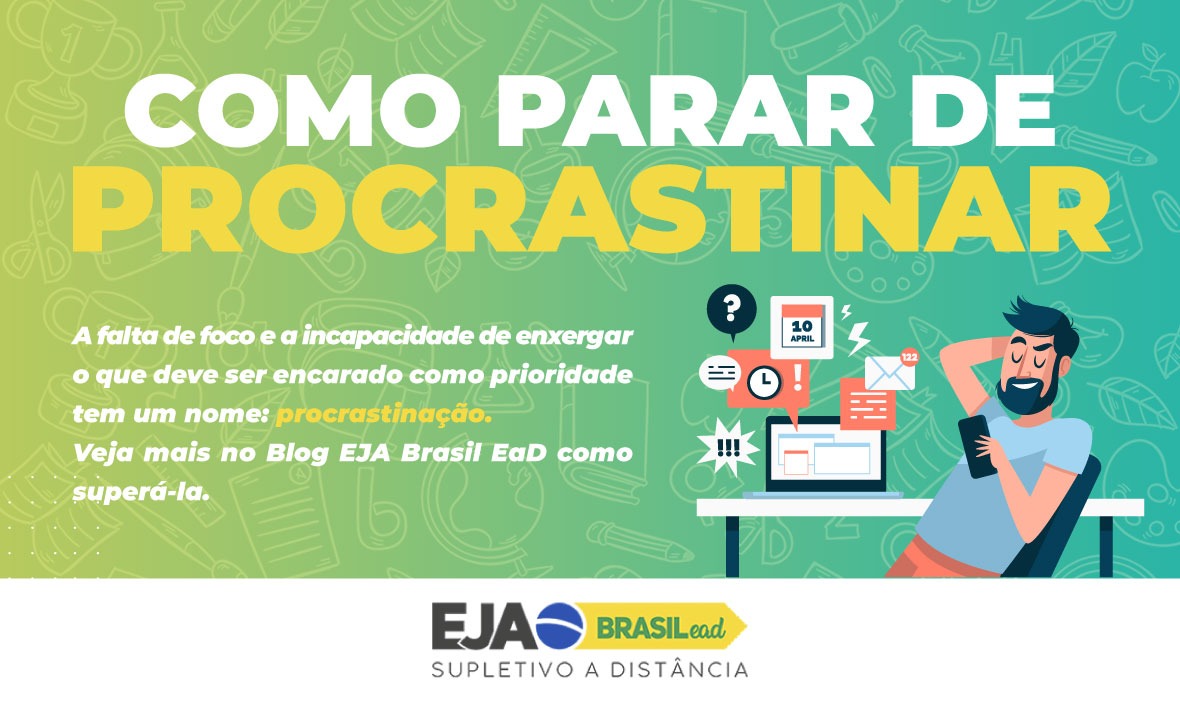 COMO PARAR DE PROCRASTINAR

A falta de foco e a incapacidade de enxergar o que deve ser encarado como prioridade tem um nome: procrastinação.
Veja mais no Blog EJA Brasil EaD como superá-la.

?
10 APRIL
122
!
!!!

EJA BRASIL ead
SUPLETIVO A DISTÂNCIA